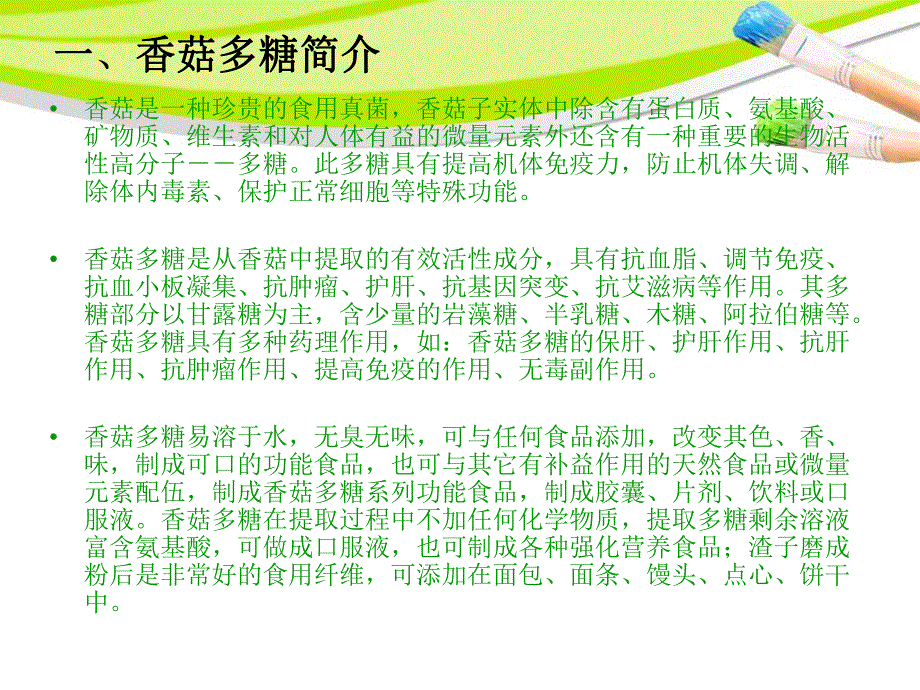 一、香菇多糖简介

• 香菇是一种珍贵的食用真菌，香菇子实体中除含有蛋白质、氨基酸、矿物质、维生素和对人体有益的微量元素外还含有一种重要的生物活性高分子——多糖。此多糖具有提高机体免疫力，防止机体失调、解除体内毒素、保护正常细胞等特殊功能。

• 香菇多糖是从香菇中提取的有效活性成分，具有抗血脂、调节免疫、抗血小板凝集、抗肿瘤、护肝、抗基因突变、抗艾滋病等作用。其多糖部分以甘露糖为主，含少量的岩藻糖、半乳糖、木糖、阿拉伯糖等。香菇多糖具有多种药理作用，如：香菇多糖的保肝、护肝作用、抗肝作用、抗肿瘤作用、提高免疫的作用、无毒副作用。

• 香菇多糖易溶于水，无臭无味，可与任何食品添加，改变其色、香、味，制成可口的功能食品，也可与其它有补益作用的天然食品或微量元素配伍，制成香菇多糖系列功能食品，制成胶囊、片剂、饮料或口服液。香菇多糖在提取过程中不加任何化学物质，提取多糖剩余溶液富含氨基酸，可做成口服液，也可制成各种强化营养食品；渣子磨成粉后是非常好的食用纤维，可添加在面包、面条、馒头、点心、饼干中。